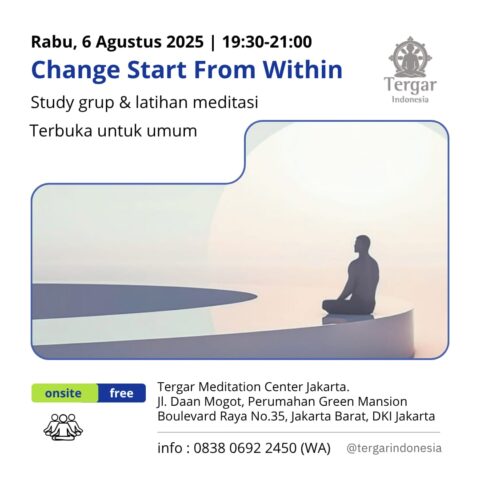 Rabu, 6 Agustus 2025 | 19:30-21:00

Change Start From Within

Study grup & latihan meditasi

Terbuka untuk umum

Tergar
Indonesia

onsite free

Tergar Meditation Center Jakarta.
Jl. Daan Mogot, Perumahan Green Mansion Boulevard Raya No.35, Jakarta Barat, DKI Jakarta

info : 0838 0692 2450 (WA) @tergarindonesia